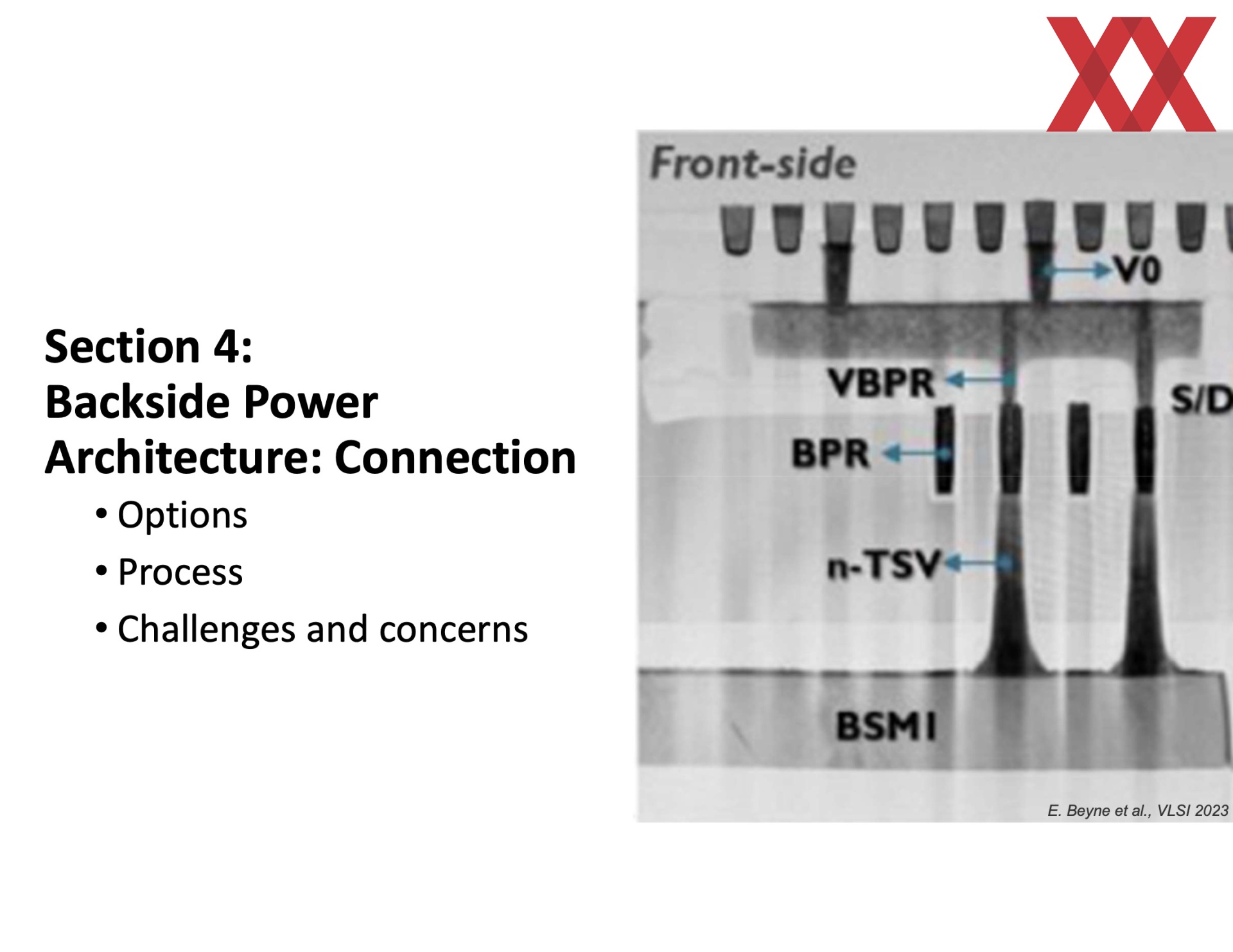 Section 4:
Backside Power Architecture: Connection

• Options
• Process
• Challenges and concerns

Front-side

V0

VBPR

S/D

BPR

n-TSV

BSMI

E. Beyne et al., VLSI 2023